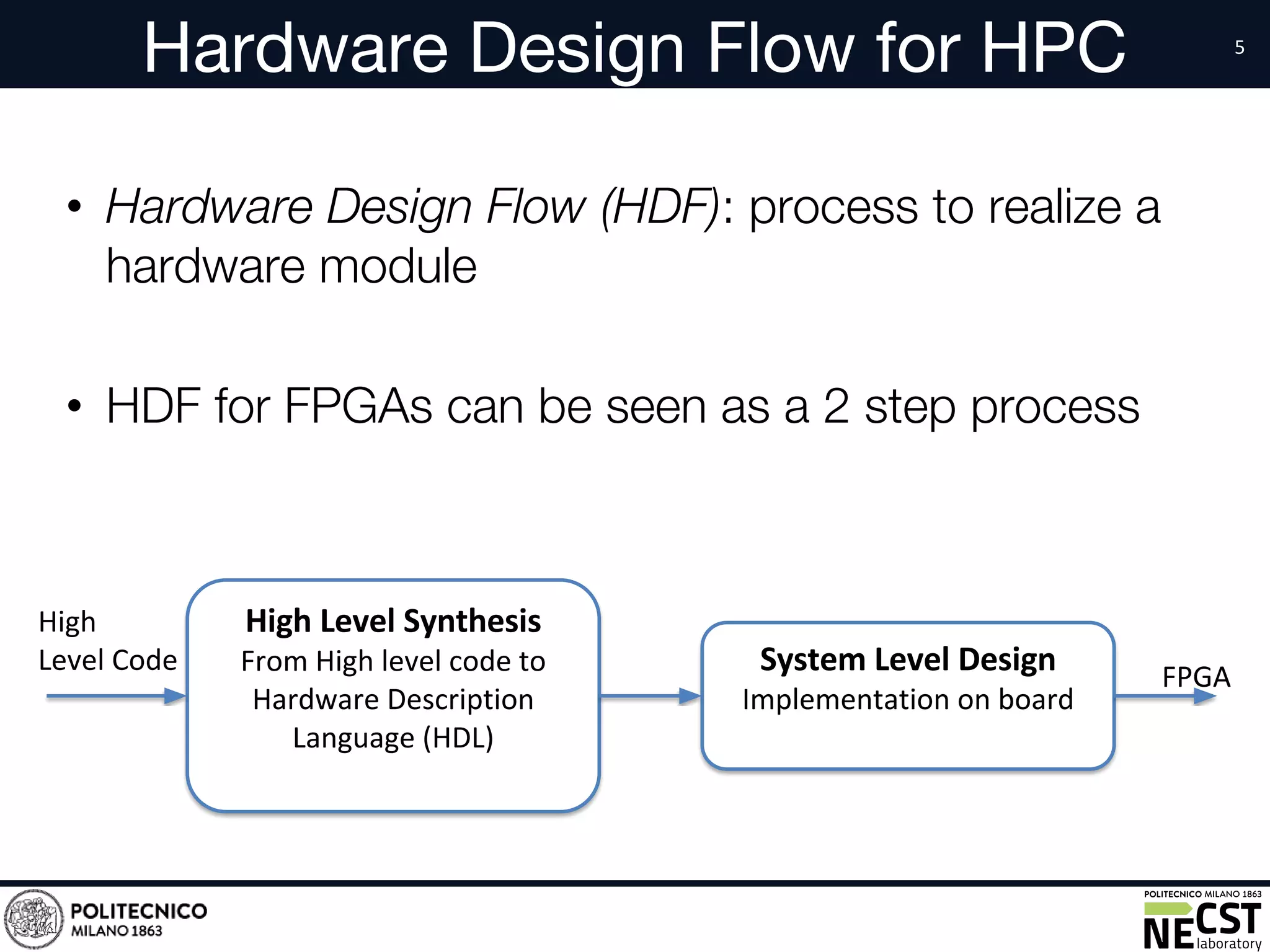 Hardware Design Flow for HPC

5

• Hardware Design Flow (HDF): process to realize a hardware module

• HDF for FPGAs can be seen as a 2 step process

High Level Code

High Level Synthesis
From High level code to Hardware Description Language (HDL)

System Level Design
Implementation on board

FPGA

POLITECNICO MILANO 1863

POLITECNICO MILANO 1863
NECST laboratory